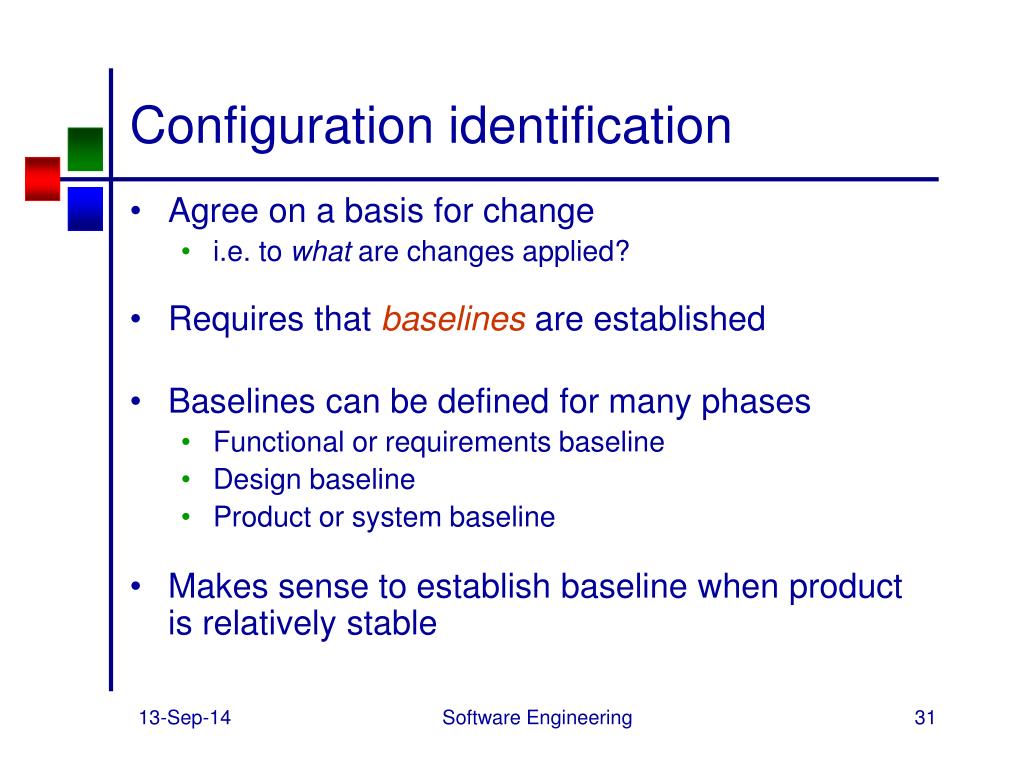 Configuration identification

• Agree on a basis for change
  • i.e. to what are changes applied?

• Requires that baselines are established

• Baselines can be defined for many phases
  • Functional or requirements baseline
  • Design baseline
  • Product or system baseline

• Makes sense to establish baseline when product is relatively stable

13-Sep-14 Software Engineering 31